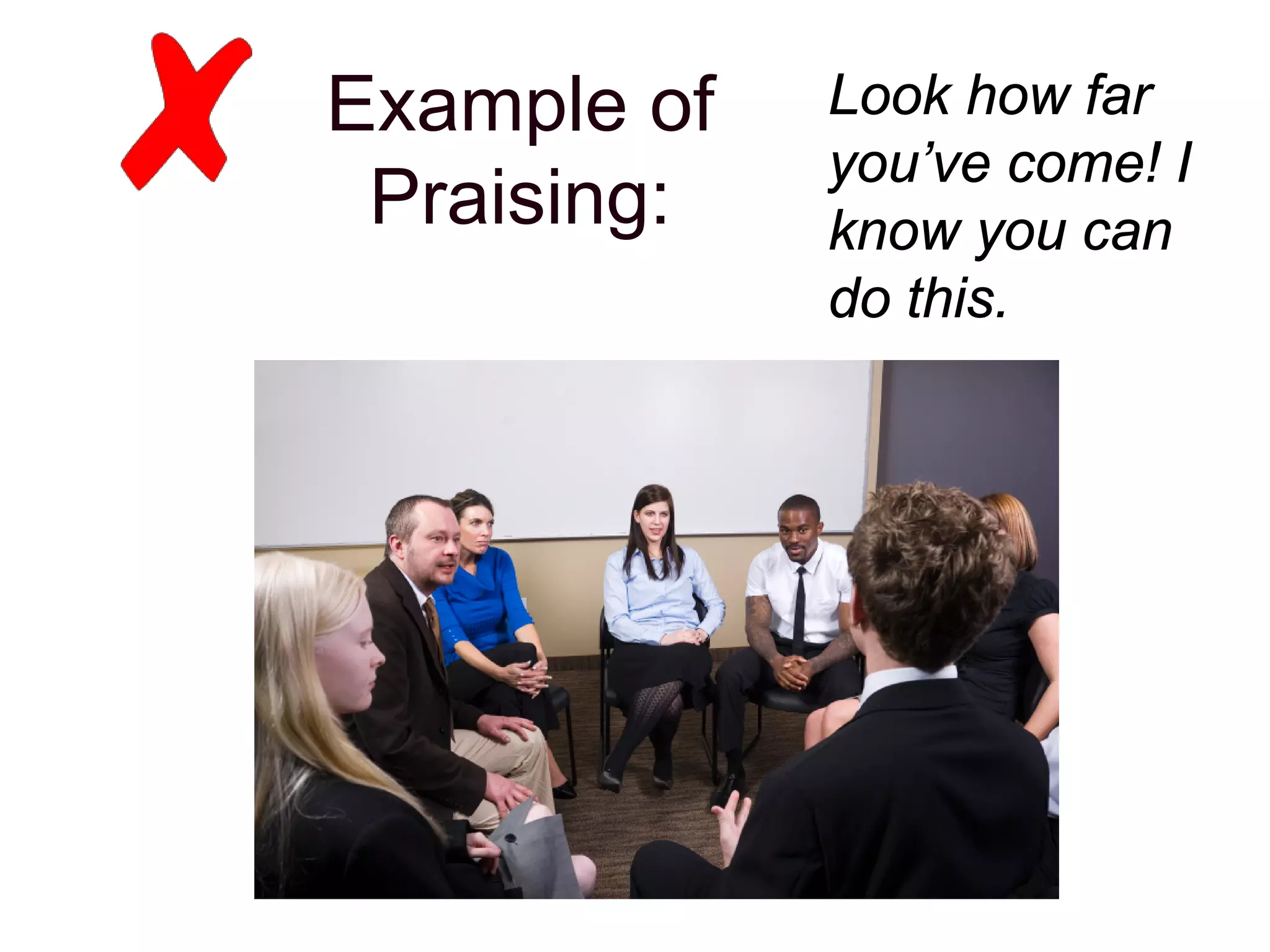 Example of Praising:

Look how far you’ve come! I know you can do this.